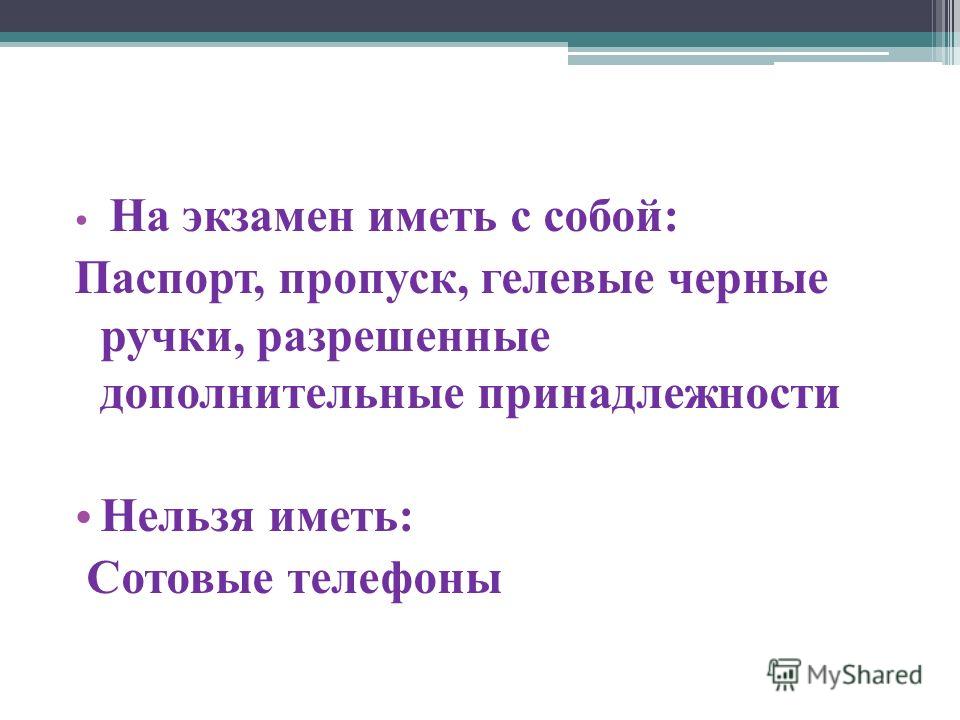 • На экзамен иметь с собой:
Паспорт, пропуск, гелевые черные ручки, разрешенные дополнительные принадлежности

• Нельзя иметь:
Сотовые телефоны

MyShared